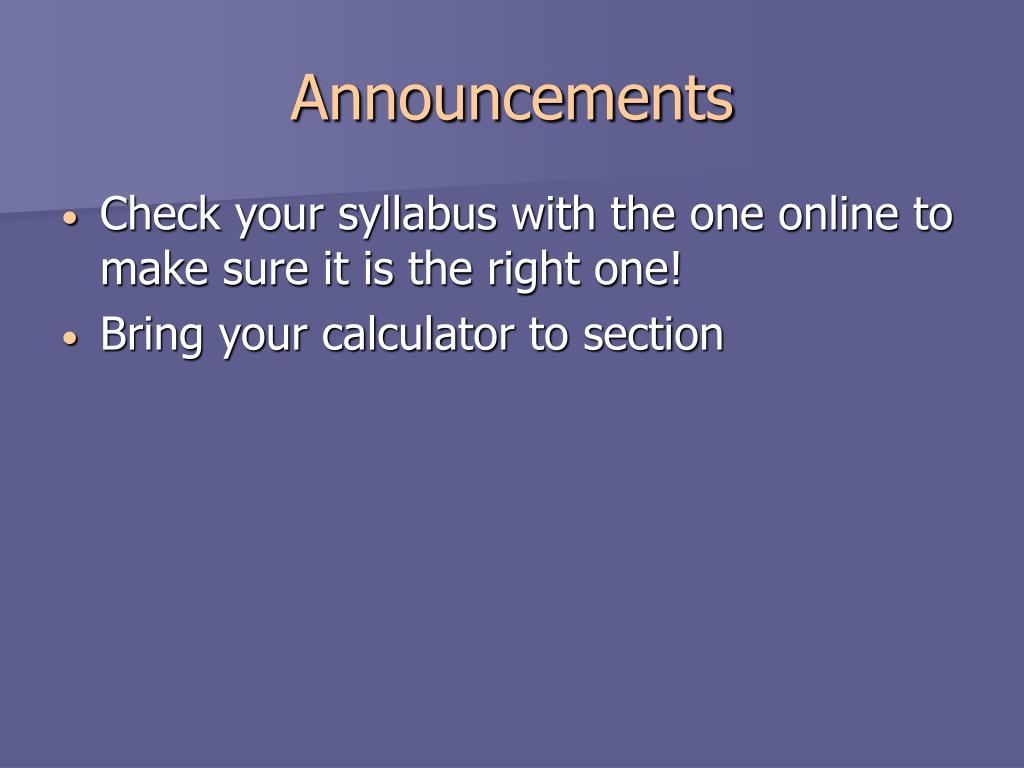 Announcements

• Check your syllabus with the one online to make sure it is the right one!
• Bring your calculator to section